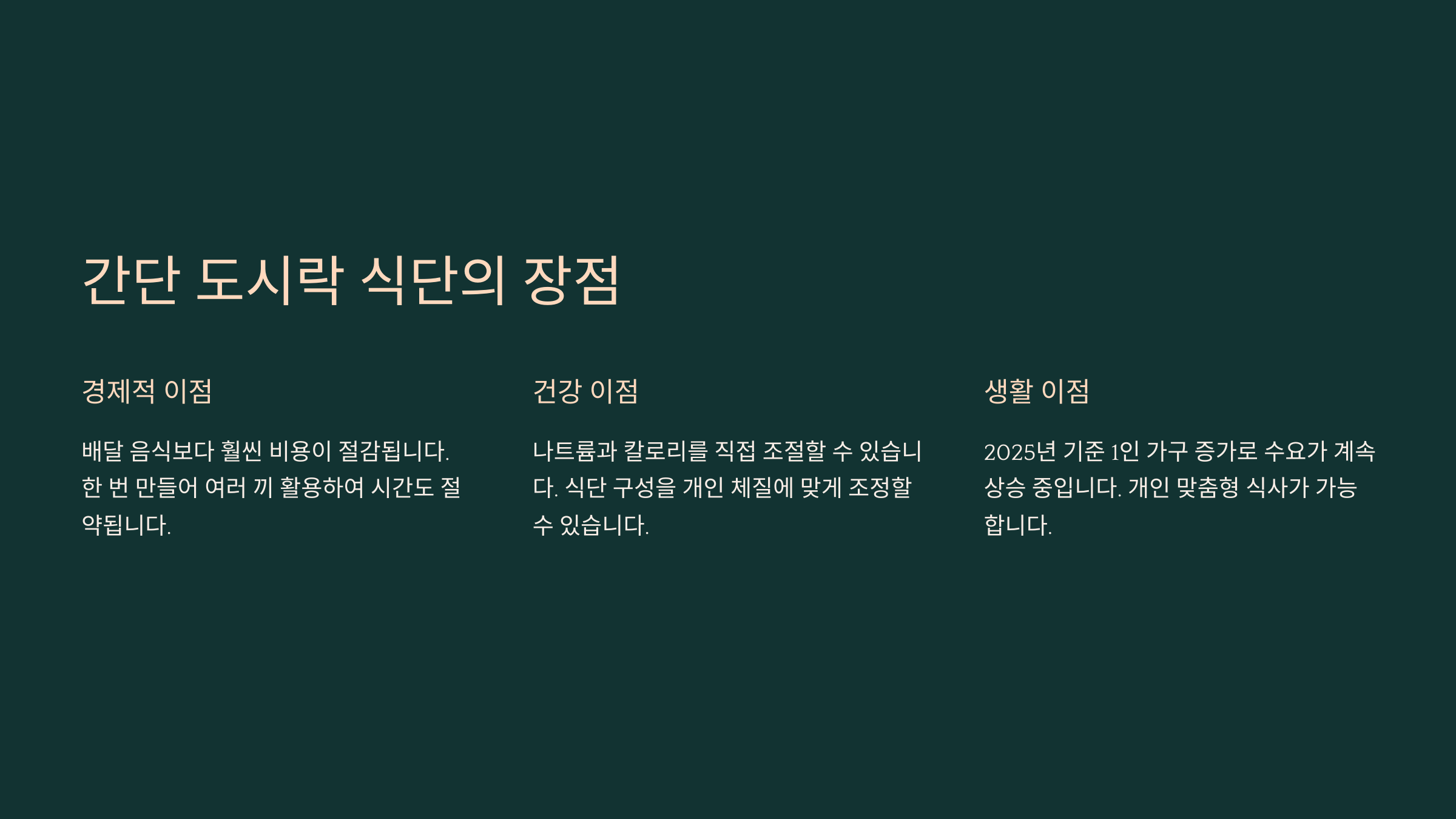 간단 도시락 식단의 장점

경제적 이점

배달 음식보다 훨씬 비용이 절감됩니다. 한 번 만들어 여러 끼 활용하여 시간도 절약됩니다.

건강 이점

나트륨과 칼로리를 직접 조절할 수 있습니다. 식단 구성을 개인 체질에 맞게 조정할 수 있습니다.

생활 이점

2025년 기준 1인 가구 증가로 수요가 계속 상승 중입니다. 개인 맞춤형 식사가 가능합니다.